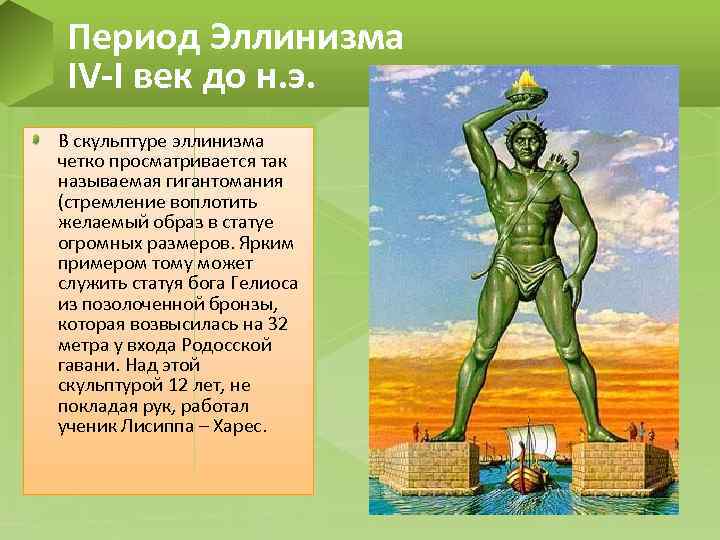 Период Эллинизма
IV-I век до н.э.

В скульптуре эллинизма четко просматривается так называемая гигантомания (стремление воплотить желаемый образ в статуе огромных размеров. Ярким примером тому может служить статуя бога Гелиоса из позолоченной бронзы, которая возвысилась на 32 метра у входа Родосской гавани. Над этой скульптурой 12 лет, не покладая рук, работал ученик Лисиппа – Харес.